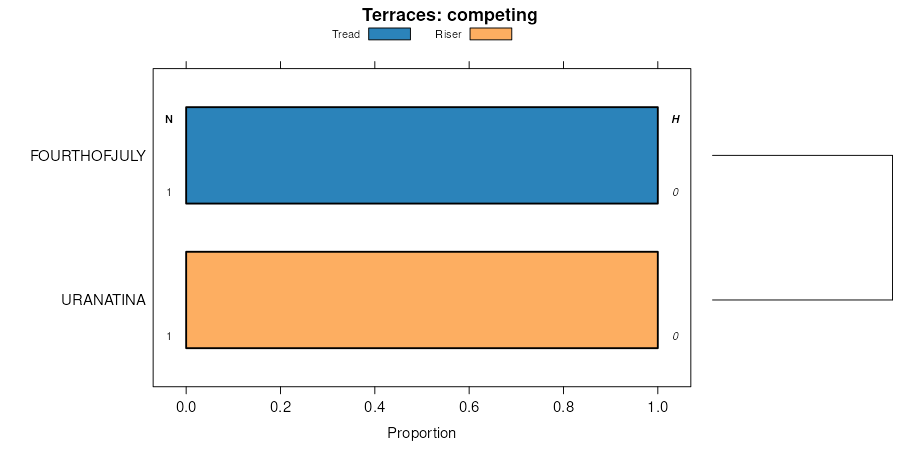 Terraces: competing

Tread Riser

N H

FOURTHOFJULY

1 0

URANATINA

1 0

0.0 0.2 0.4 0.6 0.8 1.0

Proportion